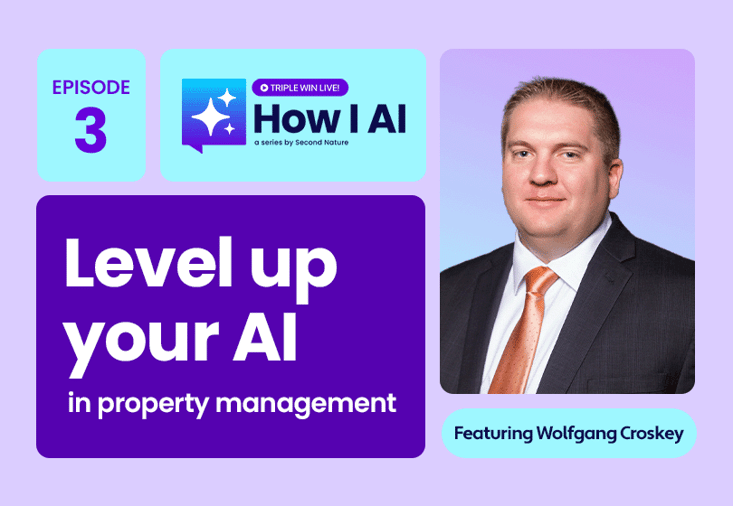 EPISODE
3

TRIPLE WIN LIVE!
How I AI
a series by Second Nature

Level up your AI
in property management

Featuring Wolfgang Croskey